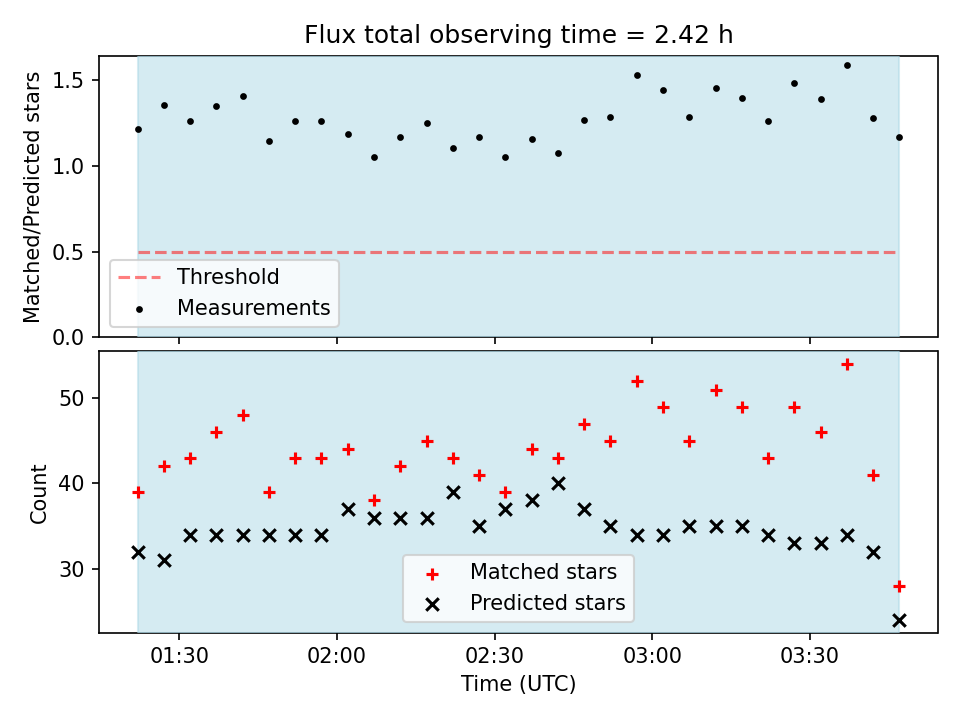 Flux total observing time = 2.42 h

Matched/Predicted stars

1.5
1.0
0.5
0.0

Threshold
Measurements

Count

50
40
30

Matched stars
Predicted stars

01:30
02:00
02:30
03:00
03:30

Time (UTC)